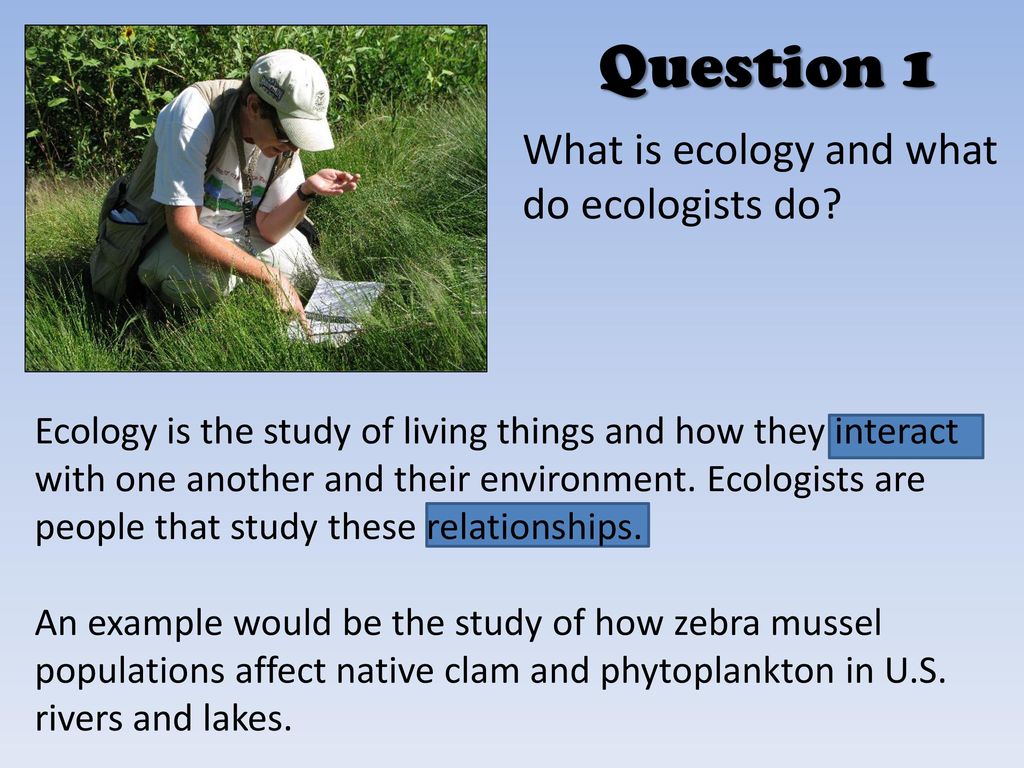 Question 1

What is ecology and what do ecologists do?

Ecology is the study of living things and how they interact with one another and their environment. Ecologists are people that study these relationships.

An example would be the study of how zebra mussel populations affect native clam and phytoplankton in U.S. rivers and lakes.